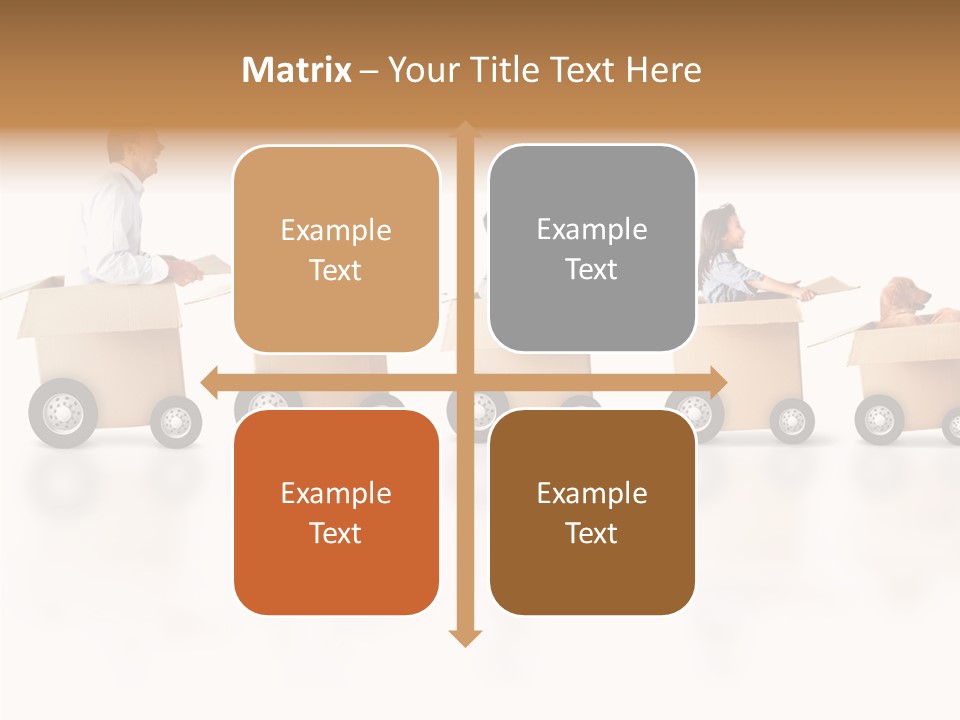 Matrix – Your Title Text Here

Example Text

Example Text

Example Text

Example Text